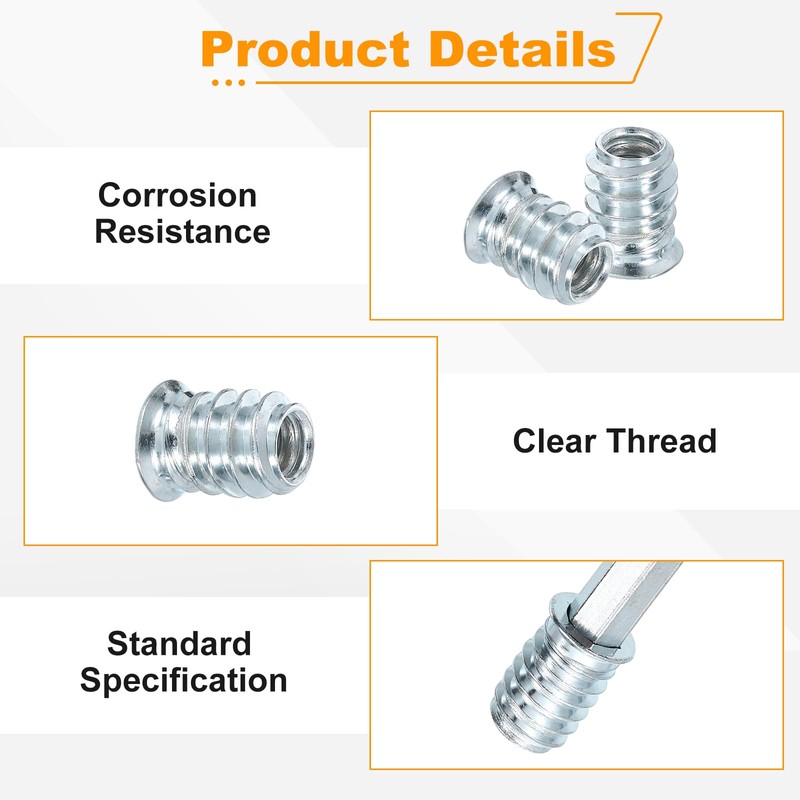 Product Details

Corrosion Resistance

Clear Thread

Standard Specification